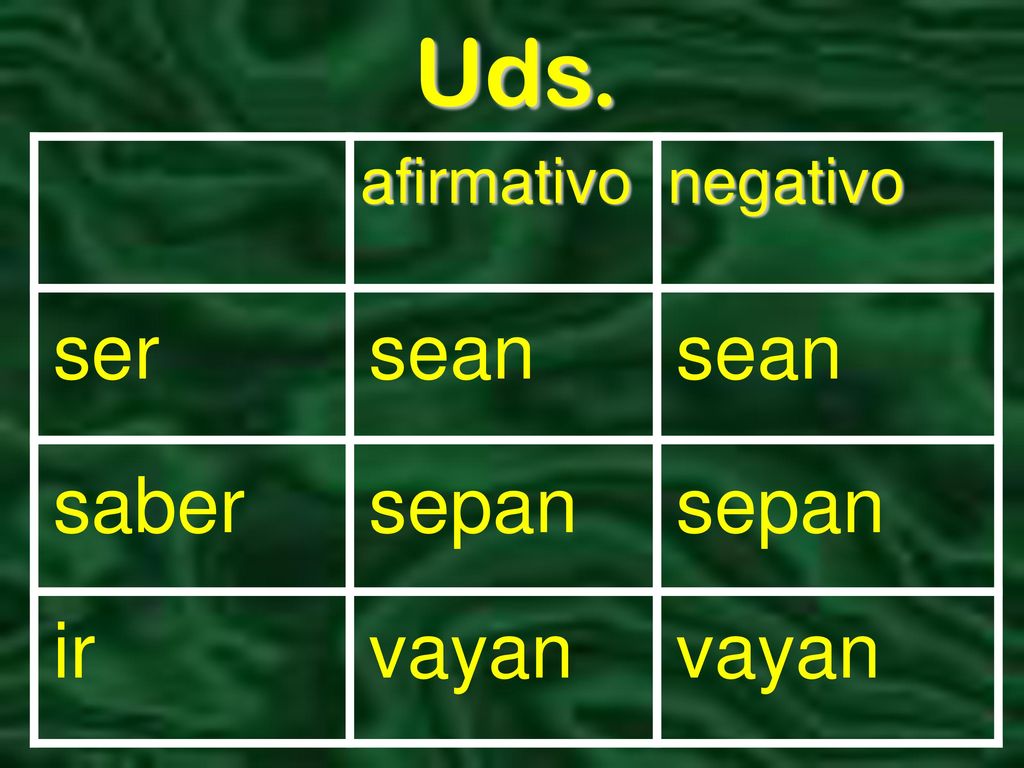 Uds.

| | afirmativo | negativo |
|---|---|---|
| ser | sean | sean |
| saber | sepan | sepan |
| ir | vayan | vayan |